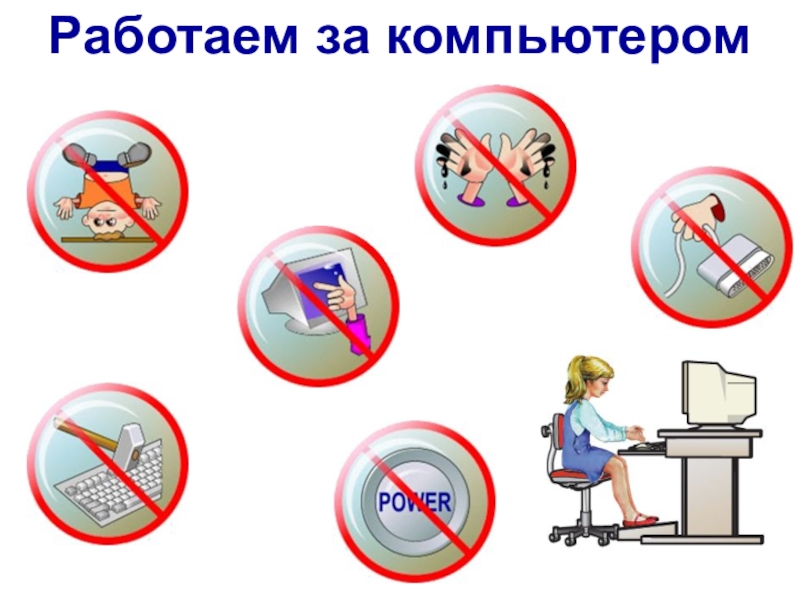 Работаем за компьютером

POWER